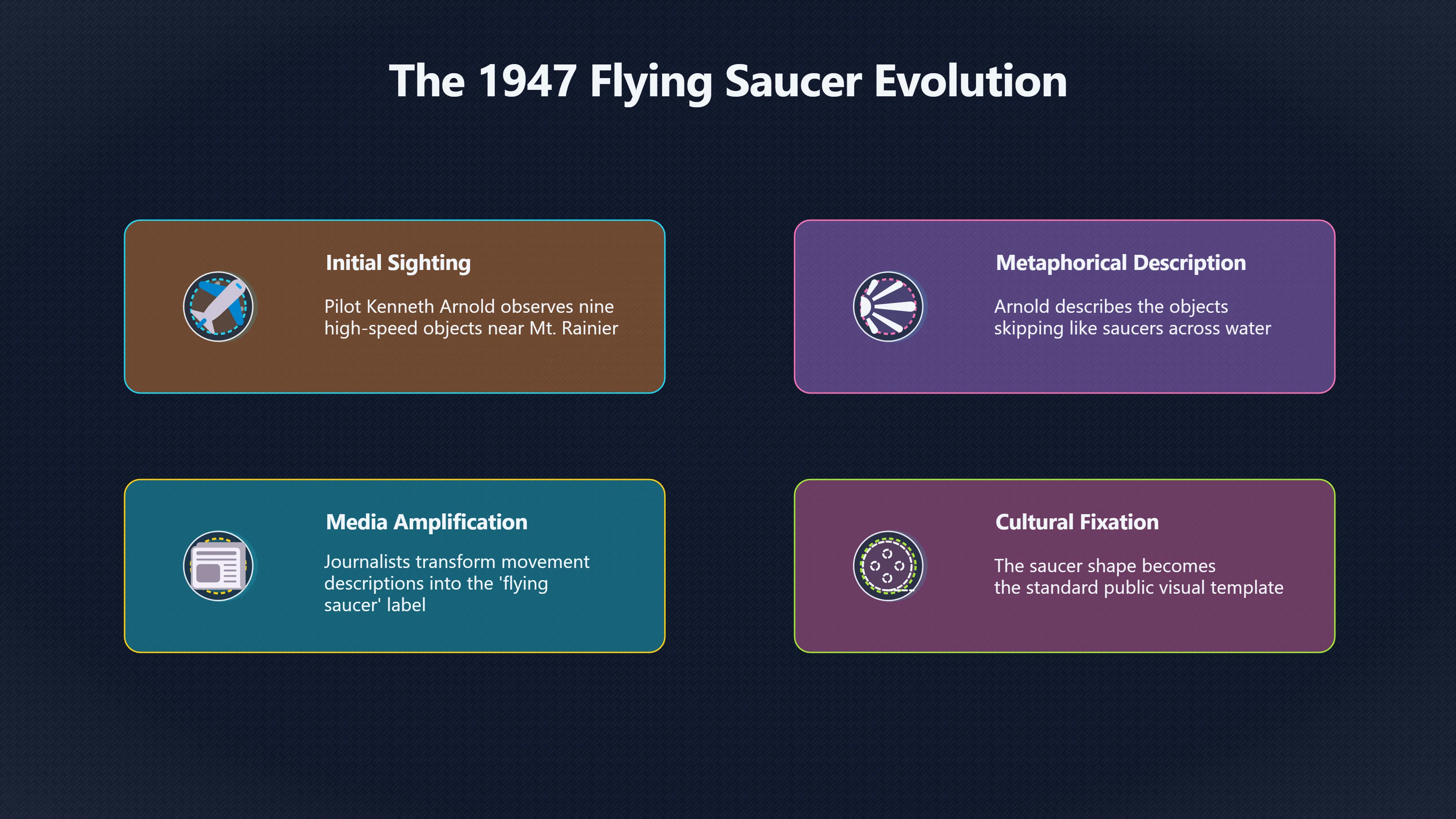 The 1947 Flying Saucer Evolution

Initial Sighting

Pilot Kenneth Arnold observes nine high-speed objects near Mt. Rainier

Metaphorical Description

Arnold describes the objects skipping like saucers across water

Media Amplification

Journalists transform movement descriptions into the 'flying saucer' label

Cultural Fixation

The saucer shape becomes the standard public visual template